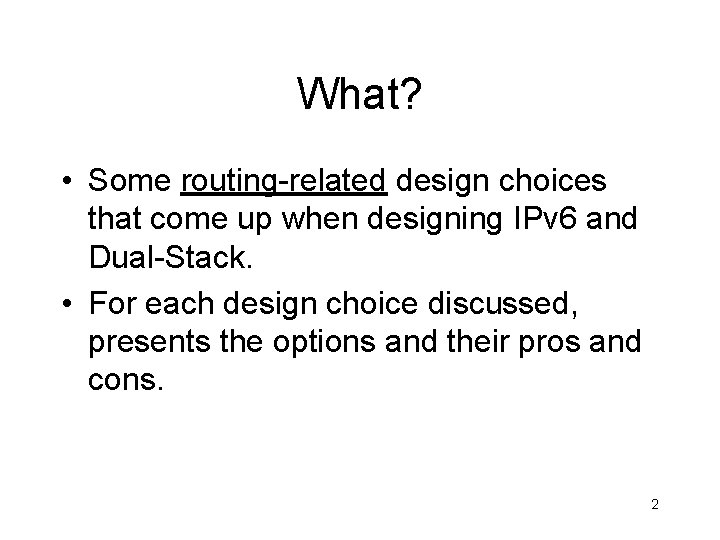 What?

• Some routing-related design choices that come up when designing IPv6 and Dual-Stack.

• For each design choice discussed, presents the options and their pros and cons.

2